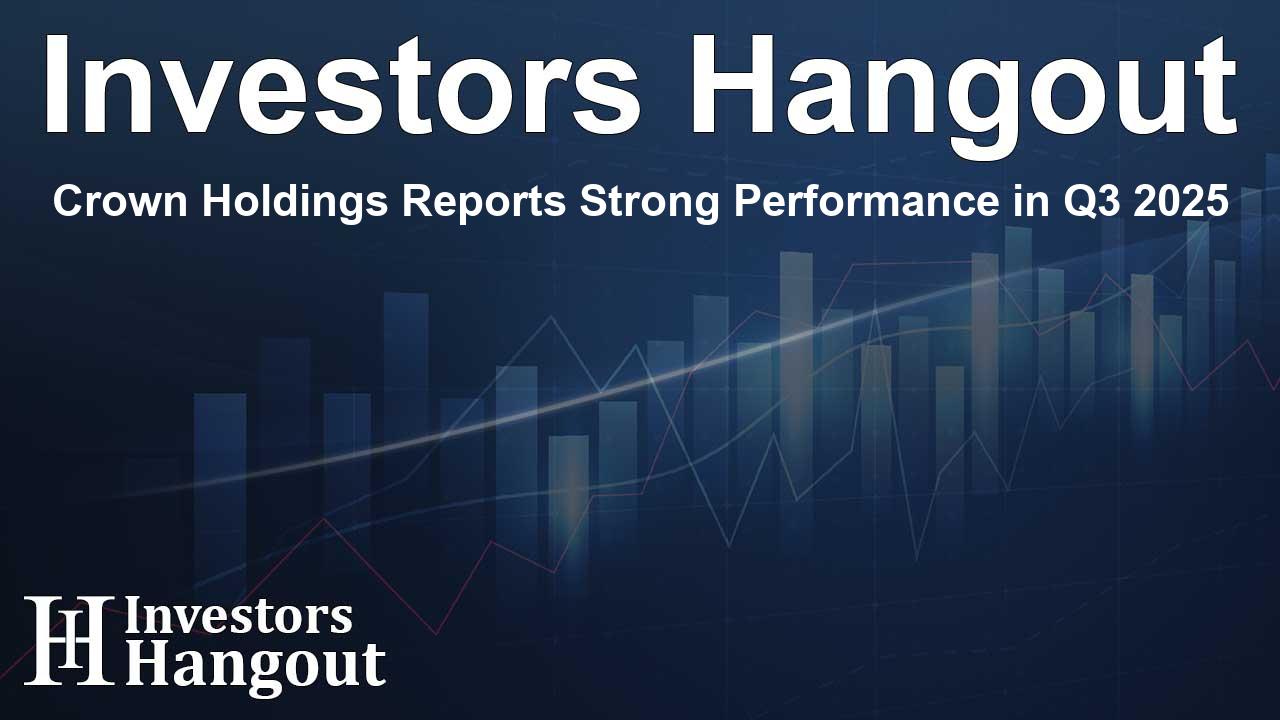 Investors Hangout

Crown Holdings Reports Strong Performance in Q3 2025

IH Investors Hangout